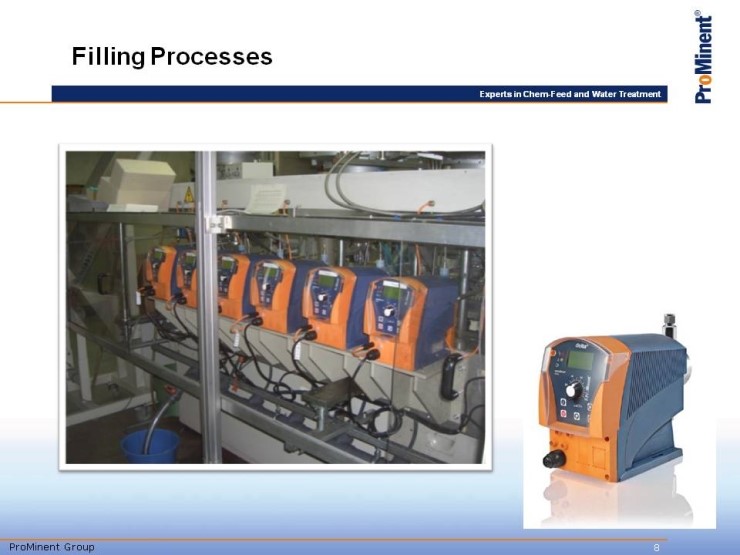 Filling Processes

Experts in Chem-Feed and Water Treatment

ProMinent®

ProMinent Group

8